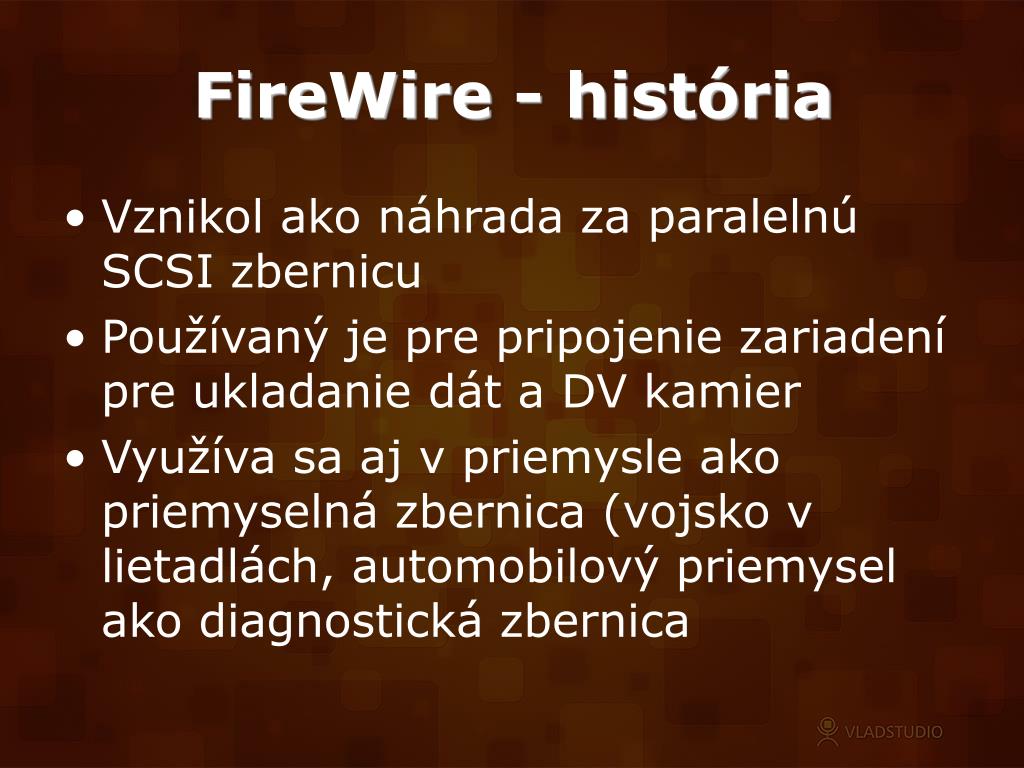 FireWire - história

• Vznikol ako náhrada za paralelnú SCSI zbernicu
• Používaný je pre pripojenie zariadení pre ukladanie dát a DV kamier
• Využíva sa aj v priemysle ako priemyselná zbernica (vojsko v lietadlách, automobilový priemysel ako diagnostická zbernica

VLADSTUDIO